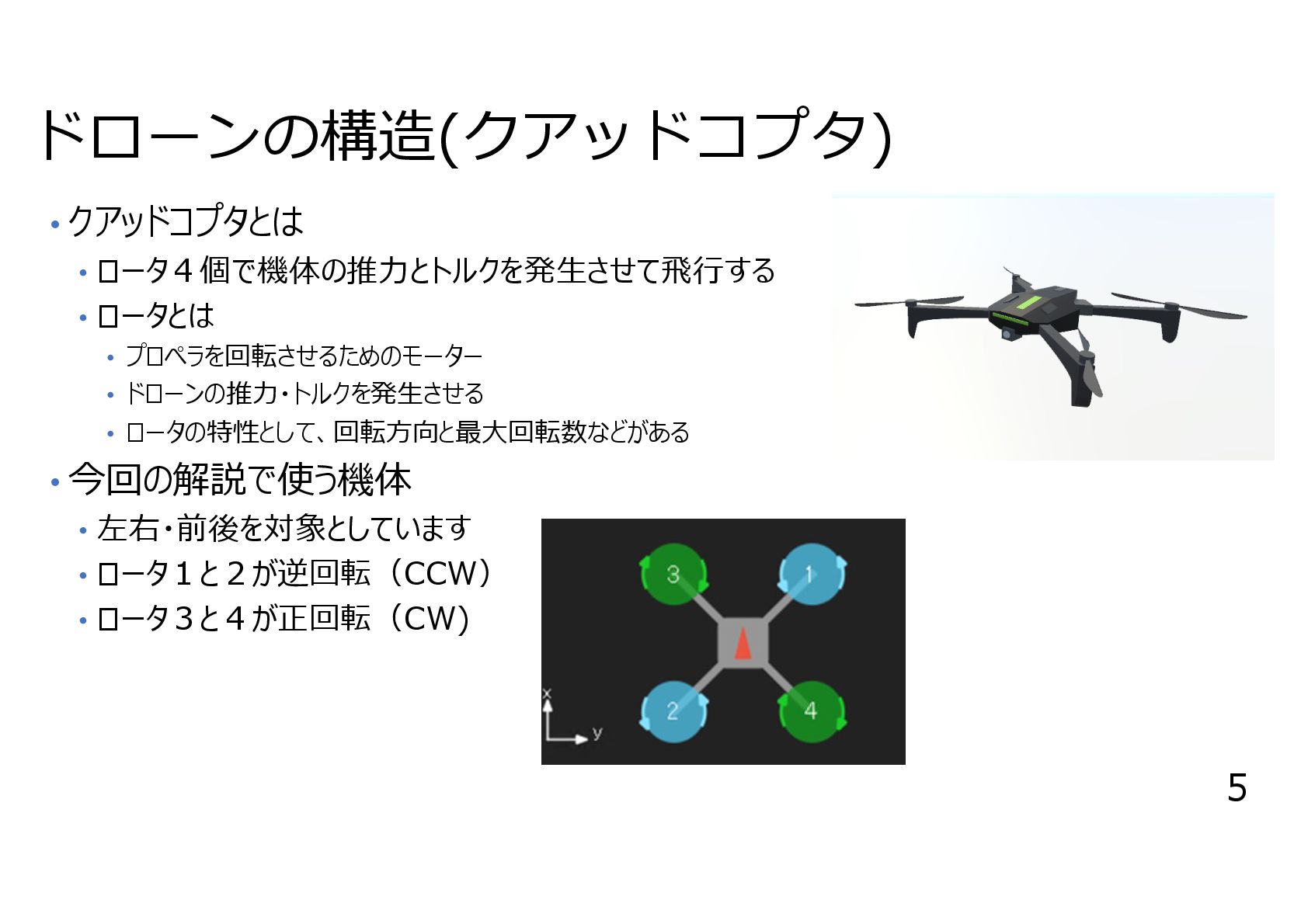 ドローンの構造(クアッドコプタ)

• クアッドコプタとは
  • ロータ４個で機体の推力とトルクを発生させて飛行する
  • ロータとは
    • プロペラを回転させるためのモーター
    • ドローンの推力・トルクを発生させる
    • ロータの特性として、回転方向と最大回転数などがある
• 今回の解説で使う機体
  • 左右・前後を対象としています
  • ロータ１と２が逆回転（CCW）
  • ロータ３と４が正回転（CW）

3
1
2
4
x
y

5